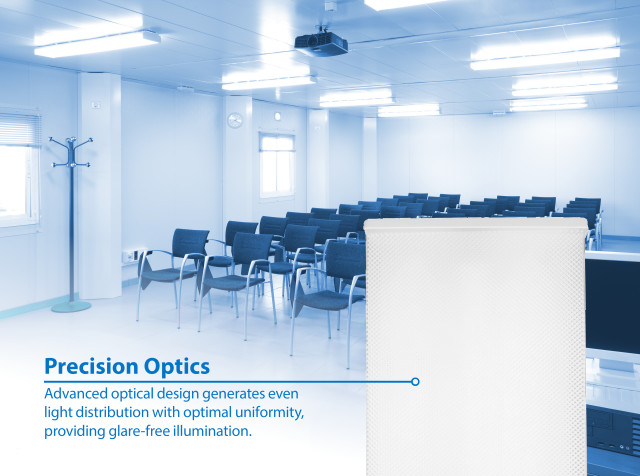 Precision Optics

Advanced optical design generates even light distribution with optimal uniformity, providing glare-free illumination.